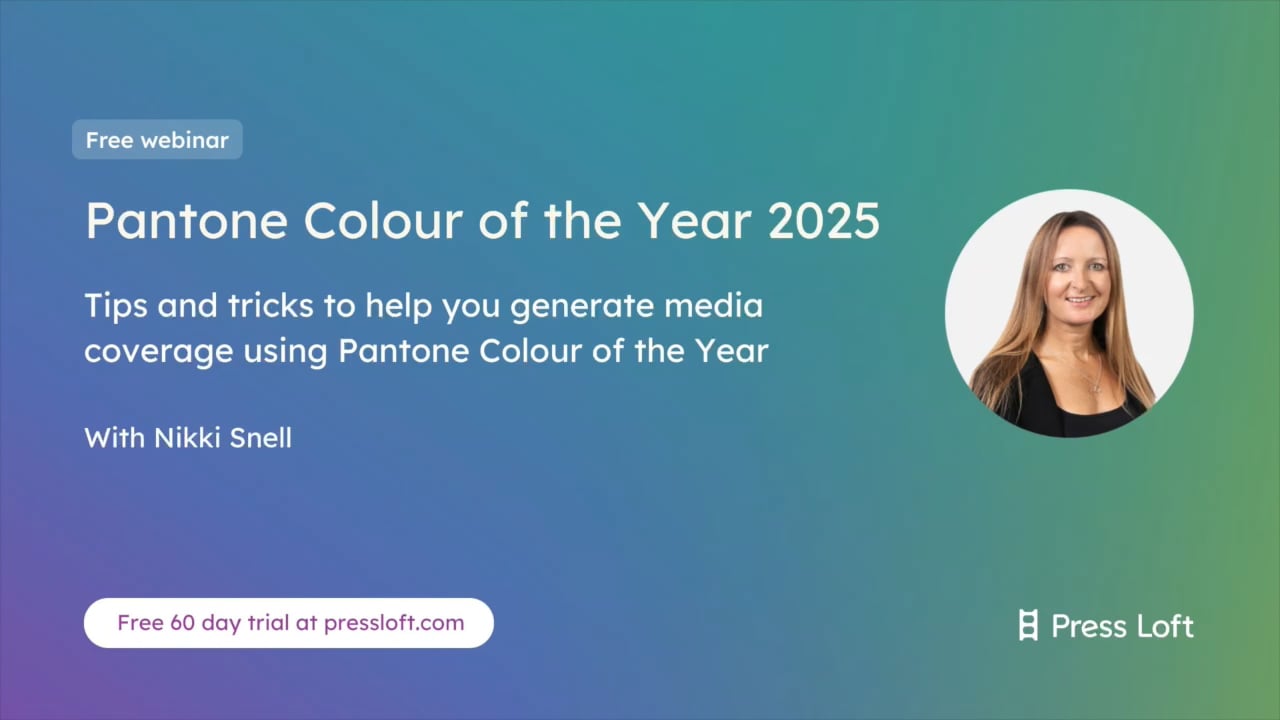 Free webinar

Pantone Colour of the Year 2025

Tips and tricks to help you generate media coverage using Pantone Colour of the Year

With Nikki Snell

Free 60 day trial at pressloft.com

Press Loft